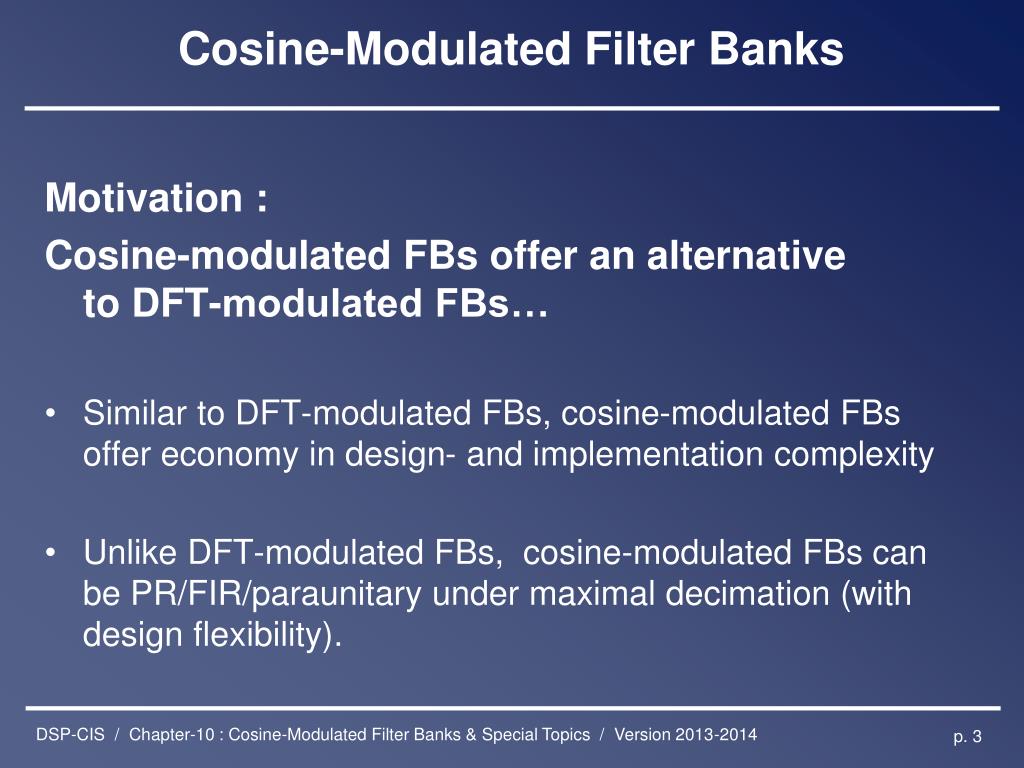 Cosine-Modulated Filter Banks

Motivation :
Cosine-modulated FBs offer an alternative to DFT-modulated FBs…

• Similar to DFT-modulated FBs, cosine-modulated FBs offer economy in design- and implementation complexity

• Unlike DFT-modulated FBs, cosine-modulated FBs can be PR/FIR/paraunitary under maximal decimation (with design flexibility).

DSP-CIS / Chapter-10 : Cosine-Modulated Filter Banks & Special Topics / Version 2013-2014

p. 3